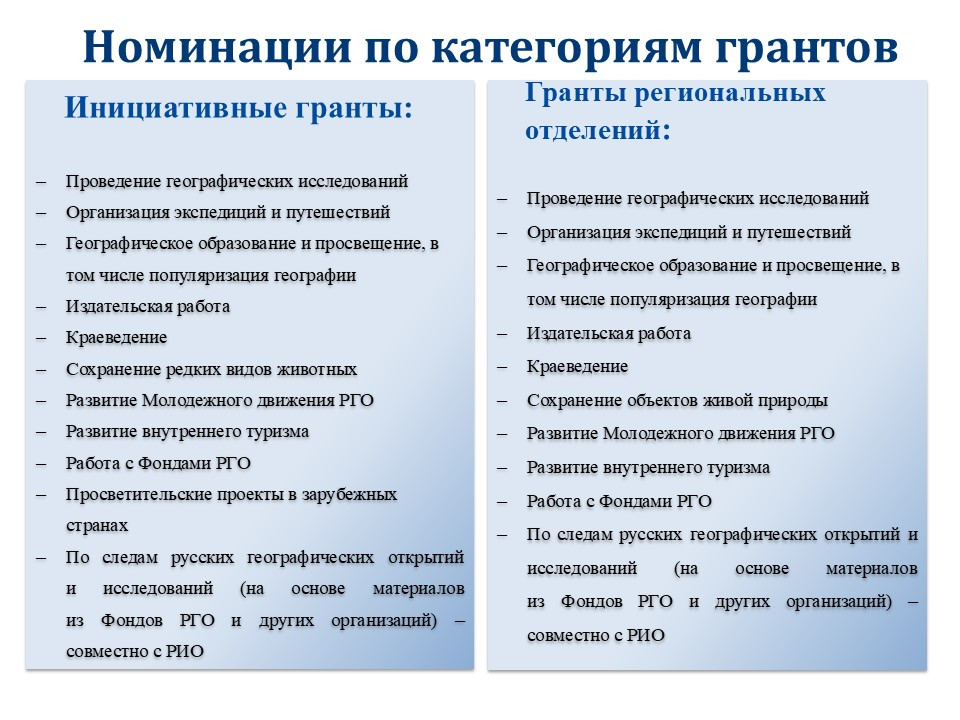 Номинации по категориям грантов

Инициативные гранты:

– Проведение географических исследований
– Организация экспедиций и путешествий
– Географическое образование и просвещение, в том числе популяризация географии
– Издательская работа
– Краеведение
– Сохранение редких видов животных
– Развитие Молодежного движения РГО
– Развитие внутреннего туризма
– Работа с Фондами РГО
– Просветительские проекты в зарубежных странах
– По следам русских географических открытий и исследований (на основе материалов из Фондов РГО и других организаций) – совместно с РИО

Гранты региональных отделений:

– Проведение географических исследований
– Организация экспедиций и путешествий
– Географическое образование и просвещение, в том числе популяризация географии
– Издательская работа
– Краеведение
– Сохранение объектов живой природы
– Развитие Молодежного движения РГО
– Развитие внутреннего туризма
– Работа с Фондами РГО
– По следам русских географических открытий и исследований (на основе материалов из Фондов РГО и других организаций) – совместно с РИО